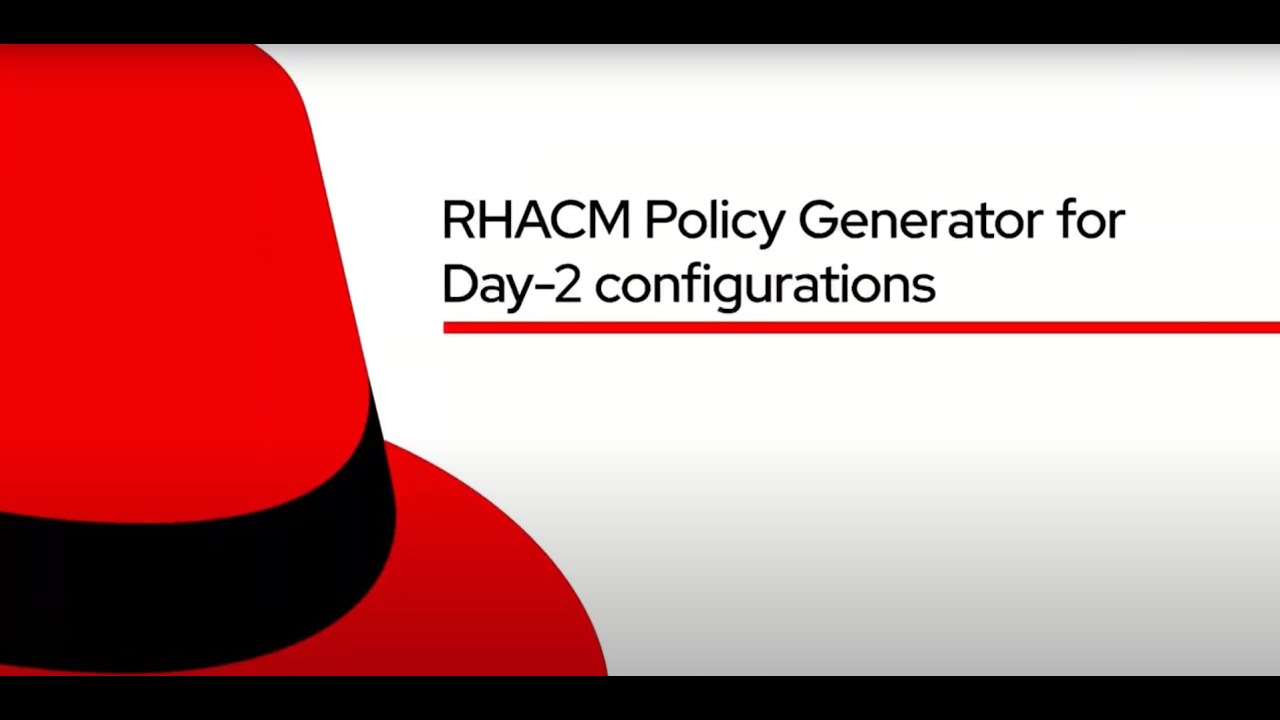 RHACM Policy Generator for Day-2 configurations